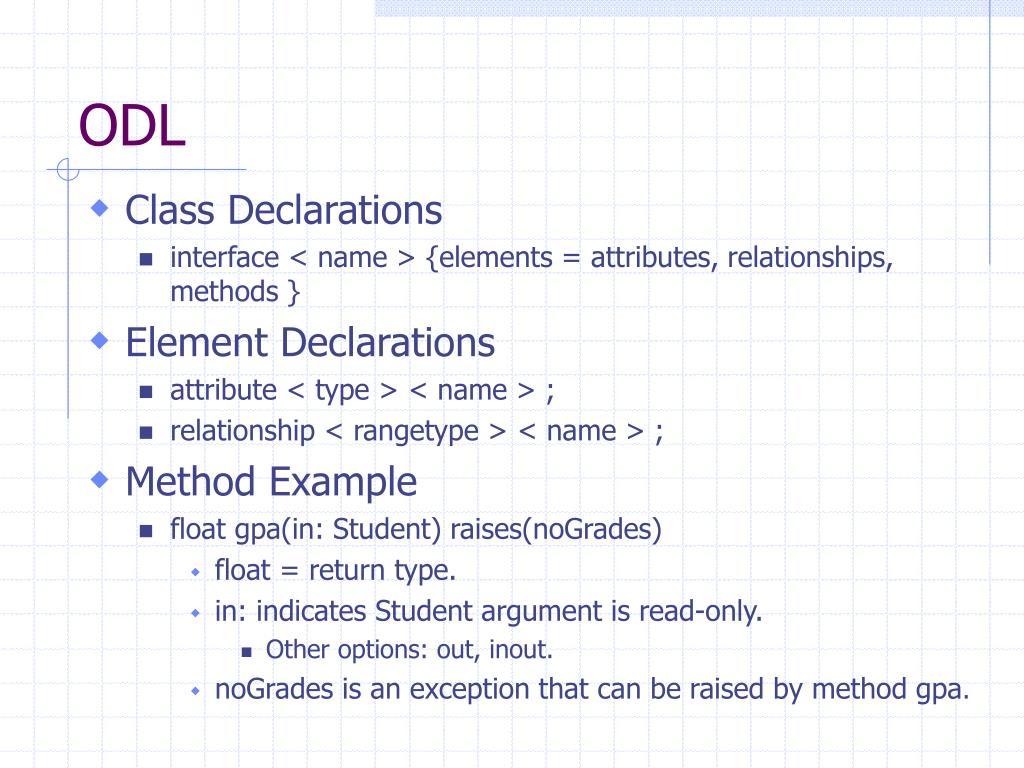 ODL

Class Declarations

interface < name > {elements = attributes, relationships, methods }

Element Declarations

attribute < type > < name > ;

relationship < rangetype > < name > ;

Method Example

float gpa(in: Student) raises(noGrades)

float = return type.

in: indicates Student argument is read-only.

Other options: out, inout.

noGrades is an exception that can be raised by method gpa.